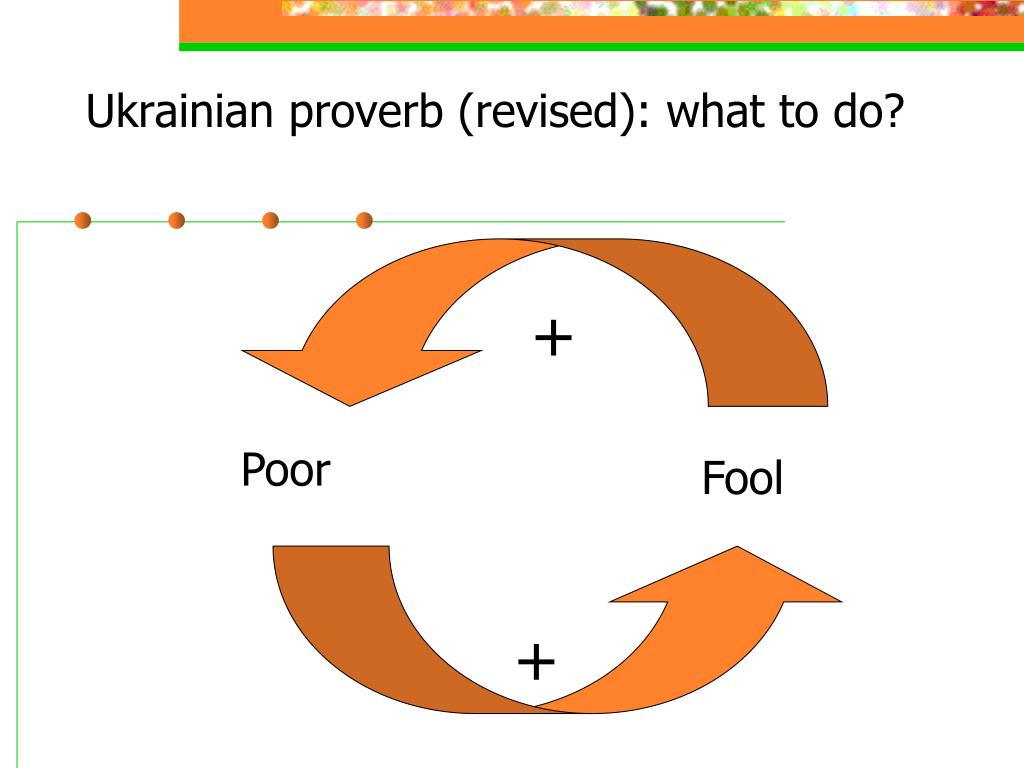 Ukrainian proverb (revised): what to do?

+

Poor

Fool

+